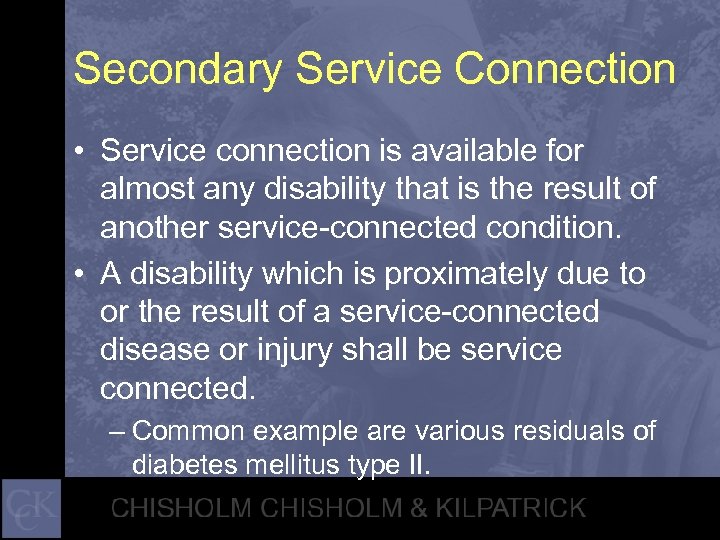 Secondary Service Connection

• Service connection is available for almost any disability that is the result of another service-connected condition.

• A disability which is proximately due to or the result of a service-connected disease or injury shall be service connected.

– Common example are various residuals of diabetes mellitus type II.

CCK

CHISHOLM CHISHOLM & KILPATRICK